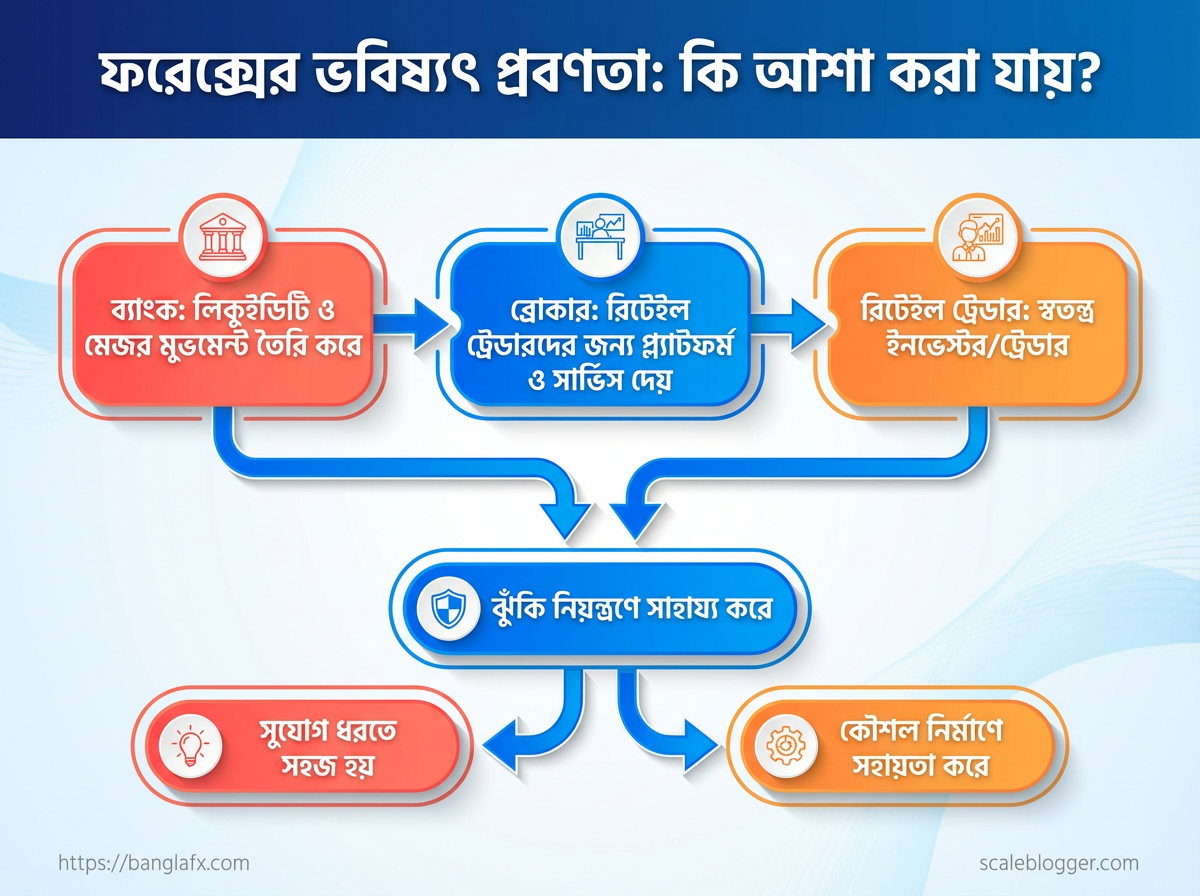 ফরেক্সের ভবিষ্যৎ প্রবণতা: কি আশা করা যায়?

ব্যাংক: লিকুইডিটি ও মেজর মুভমেন্ট তৈরি করে

ব্রোকার: রিটেইল ট্রেডারদের জন্য প্ল্যাটফর্ম ও সার্ভিস দেয়

রিটেইল ট্রেডার: স্বতন্ত্র ইনভেস্টর/ট্রেডার

ঝুঁকি নিয়ন্ত্রণে সাহায্য করে

সুযোগ ধরতে সহজ হয়

কৌশল নির্মাণে সহায়তা করে

https://banglafx.com

scaleblogger.com